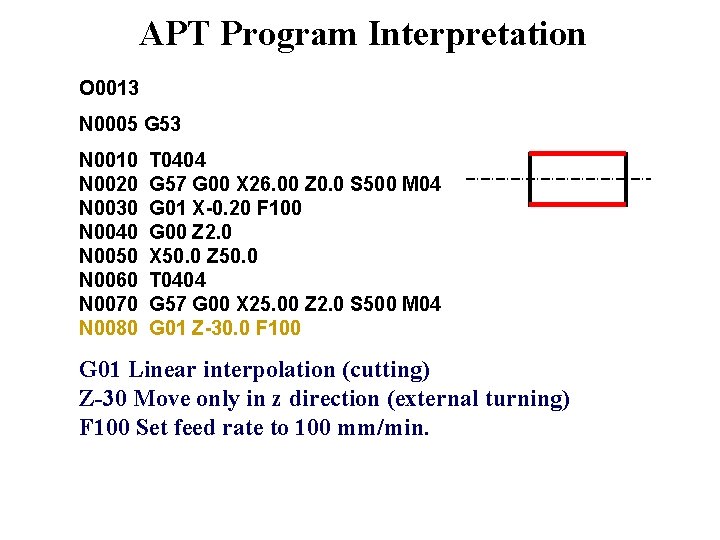 APT Program Interpretation

O0013

N0005 G53

N0010 T0404
N0020 G57 G00 X26.00 Z0.0 S500 M04
N0030 G01 X-0.20 F100
N0040 G00 Z2.0
N0050 X50.0 Z50.0
N0060 T0404
N0070 G57 G00 X25.00 Z2.0 S500 M04
N0080 G01 Z-30.0 F100

G01 Linear interpolation (cutting)
Z-30 Move only in z direction (external turning)
F100 Set feed rate to 100 mm/min.